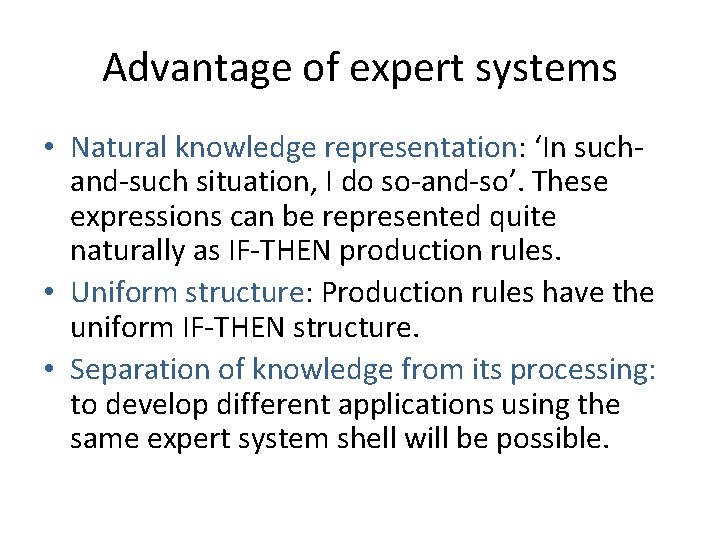 Advantage of expert systems

• Natural knowledge representation: ‘In such-and-such situation, I do so-and-so’. These expressions can be represented quite naturally as IF-THEN production rules.
• Uniform structure: Production rules have the uniform IF-THEN structure.
• Separation of knowledge from its processing: to develop different applications using the same expert system shell will be possible.